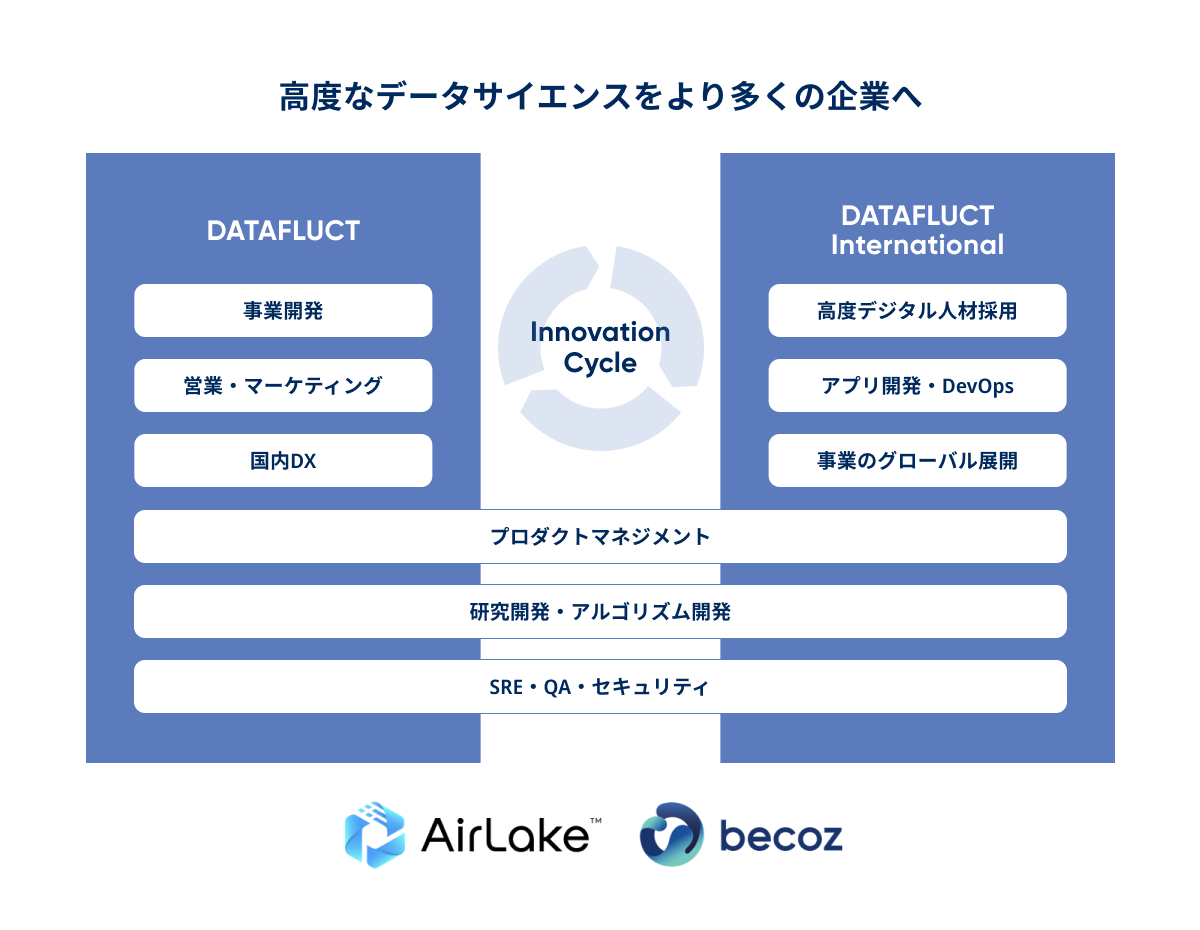 高度なデータサイエンスをより多くの企業へ

DATAFLUCT

事業開発

営業・マーケティング

国内DX

Innovation Cycle

DATAFLUCT International

高度デジタル人材採用

アプリ開発・DevOps

事業のグローバル展開

プロダクトマネジメント

研究開発・アルゴリズム開発

SRE・QA・セキュリティ

AirLake™

becoz